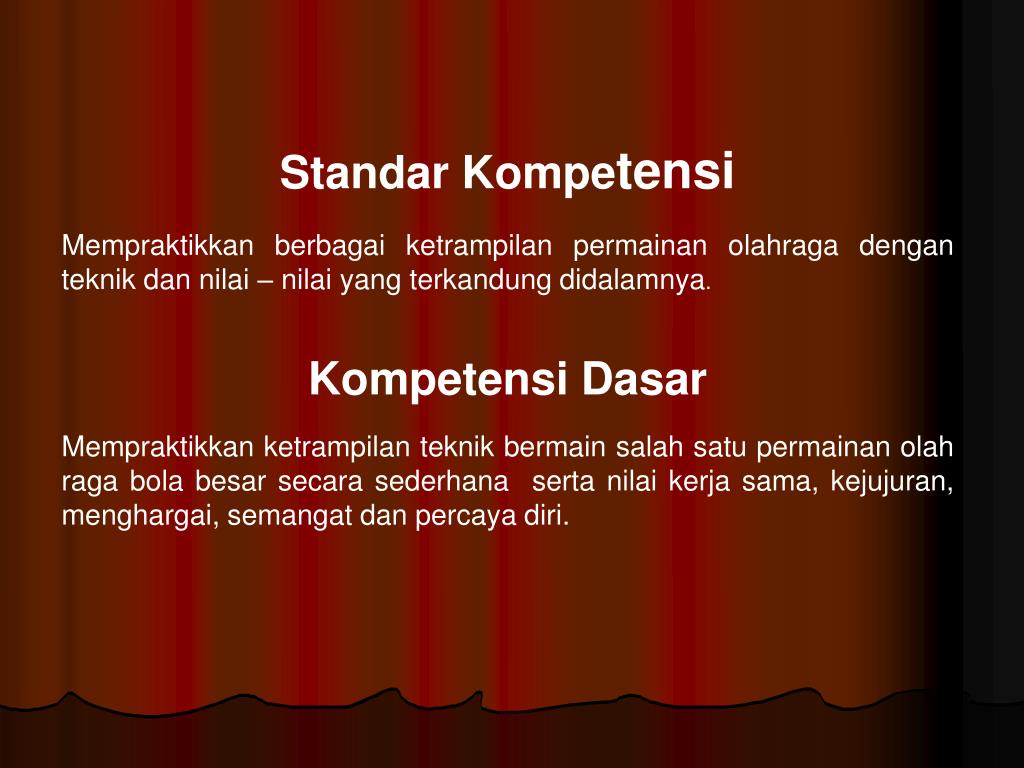 Standar Kompetensi

Mempraktikkan berbagai ketrampilan permainan olahraga dengan teknik dan nilai – nilai yang terkandung didalamnya.

Kompetensi Dasar

Mempraktikkan ketrampilan teknik bermain salah satu permainan olah raga bola besar secara sederhana serta nilai kerja sama, kejujuran, menghargai, semangat dan percaya diri.